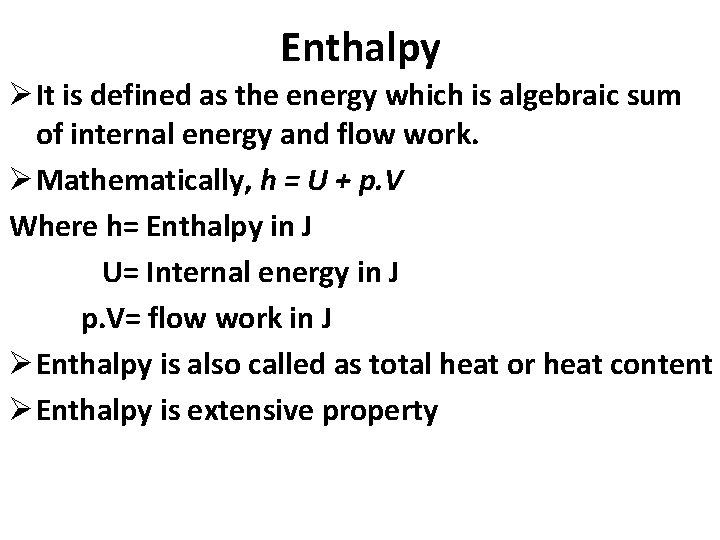 Enthalpy

➢ It is defined as the energy which is algebraic sum of internal energy and flow work.

➢ Mathematically, $h = U + p.V$

Where h= Enthalpy in J

U= Internal energy in J

p.V= flow work in J

➢ Enthalpy is also called as total heat or heat content

➢ Enthalpy is extensive property